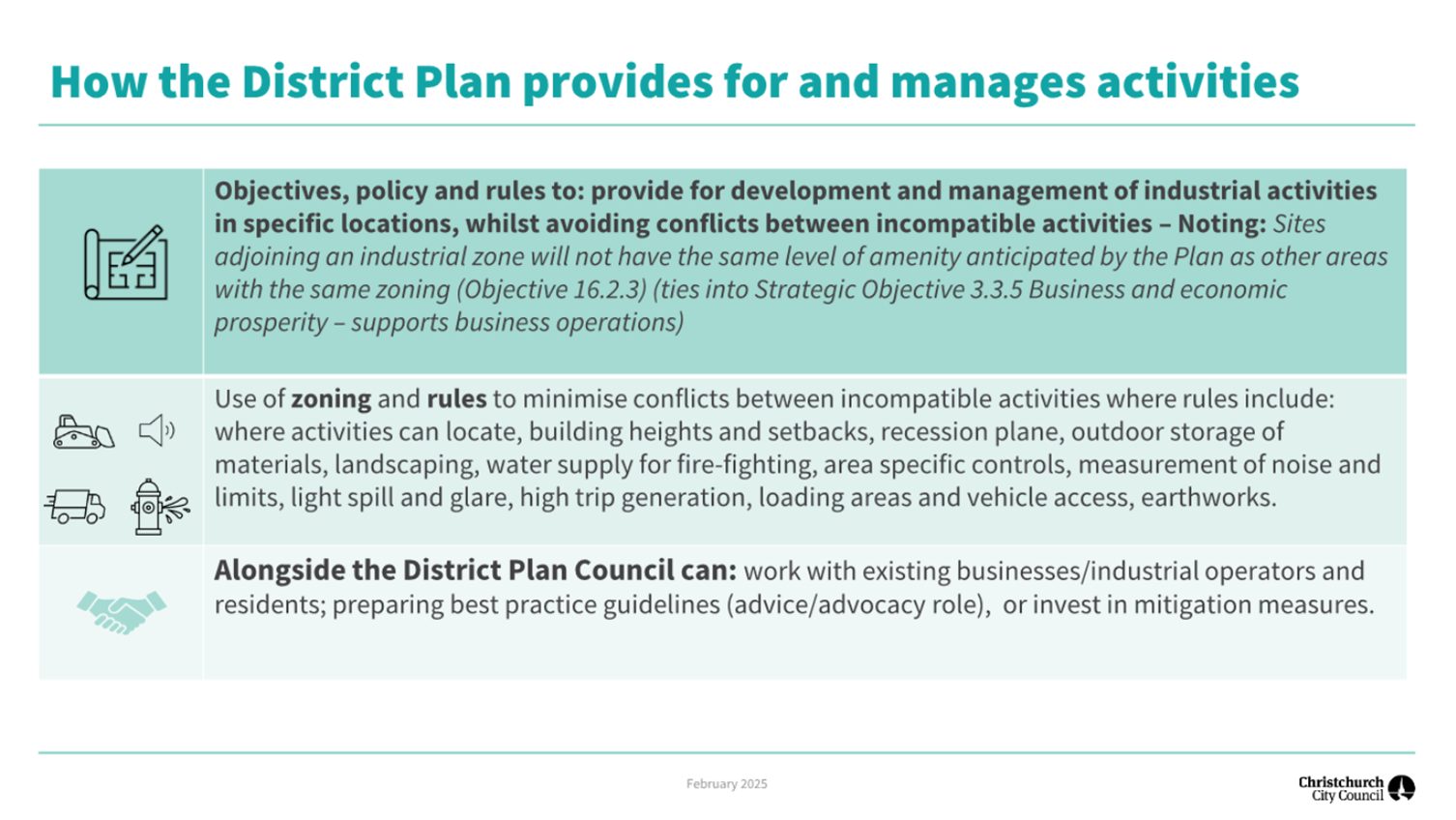 How the District Plan provides for and manages activities

Objectives, policy and rules to: provide for development and management of industrial activities in specific locations, whilst avoiding conflicts between incompatible activities – Noting: Sites adjoining an industrial zone will not have the same level of amenity anticipated by the Plan as other areas with the same zoning (Objective 16.2.3) (ties into Strategic Objective 3.3.5 Business and economic prosperity – supports business operations)

Use of zoning and rules to minimise conflicts between incompatible activities where rules include: where activities can locate, building heights and setbacks, recession plane, outdoor storage of materials, landscaping, water supply for fire-fighting, area specific controls, measurement of noise and limits, light spill and glare, high trip generation, loading areas and vehicle access, earthworks.

Alongside the District Plan Council can: work with existing businesses/industrial operators and residents; preparing best practice guidelines (advice/advocacy role), or invest in mitigation measures.

February 2025

Christchurch City Council